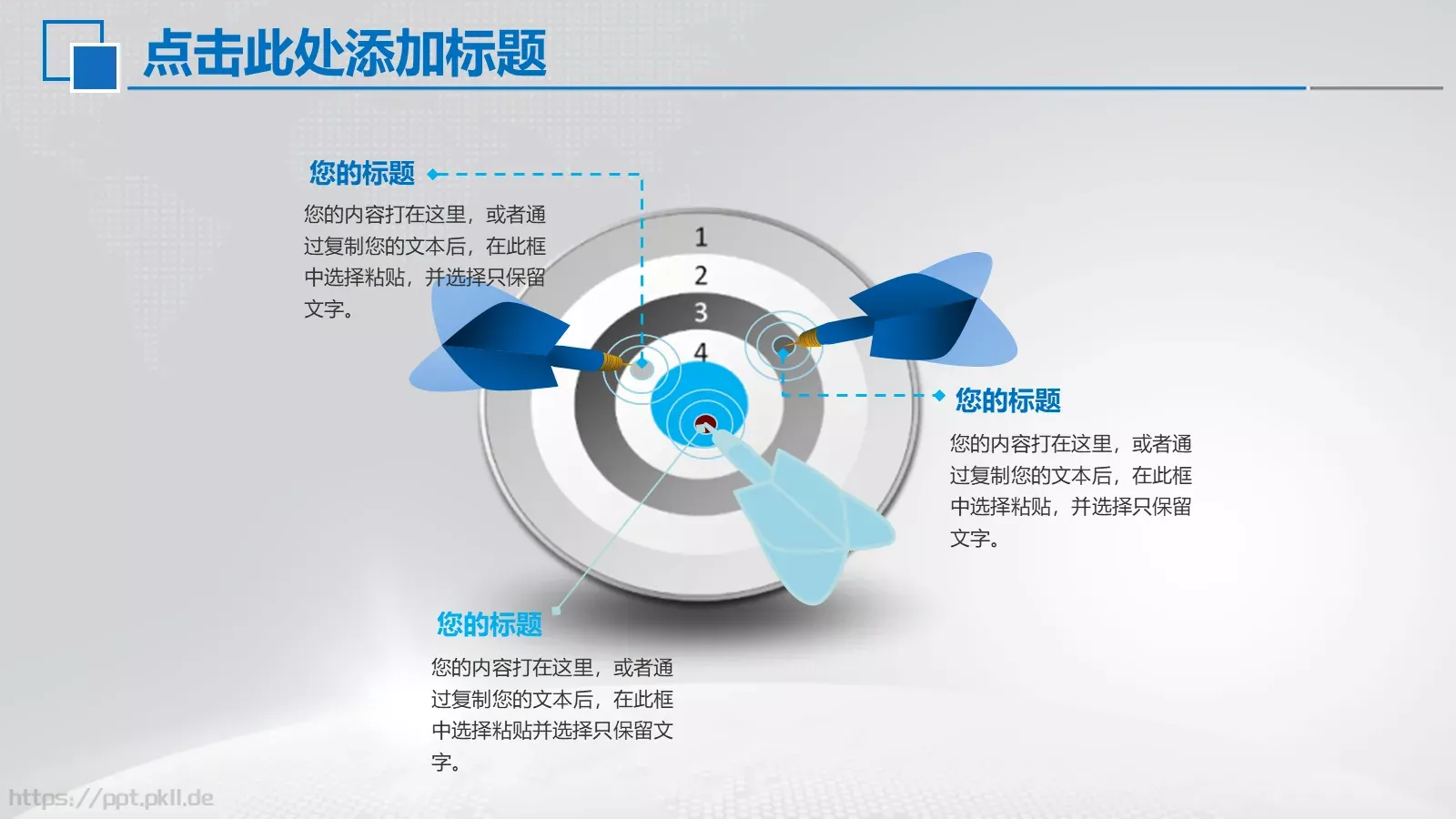 点击此处添加标题

您的标题

您的内容打在这里，或者通过复制您的文本后，在此框中选择粘贴，并选择只保留文字。

1
2
3
4

您的标题

您的内容打在这里，或者通过复制您的文本后，在此框中选择粘贴，并选择只保留文字。

您的标题

您的内容打在这里，或者通过复制您的文本后，在此框中选择粘贴并选择只保留文字。

https://ppt.pkll.de